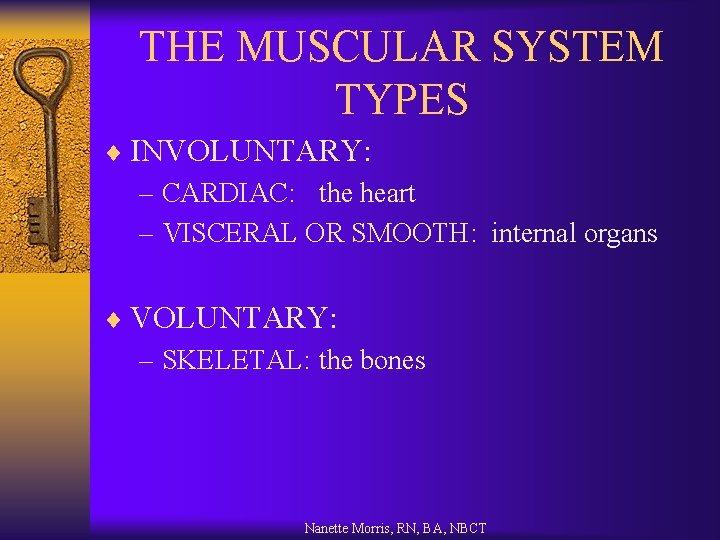 THE MUSCULAR SYSTEM TYPES

♦ INVOLUNTARY:
– CARDIAC: the heart
– VISCERAL OR SMOOTH: internal organs

♦ VOLUNTARY:
– SKELETAL: the bones

Nanette Morris, RN, BA, NBCT